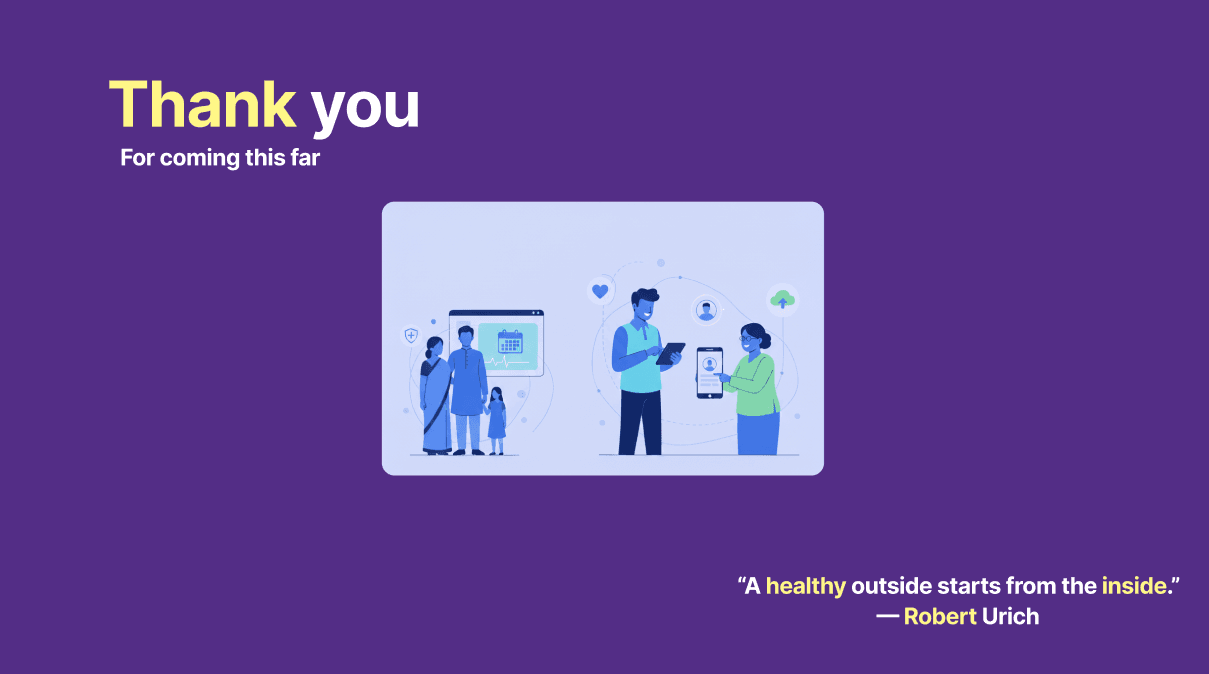 Thank you
For coming this far

“A healthy outside starts from the inside.”
— Robert Urich